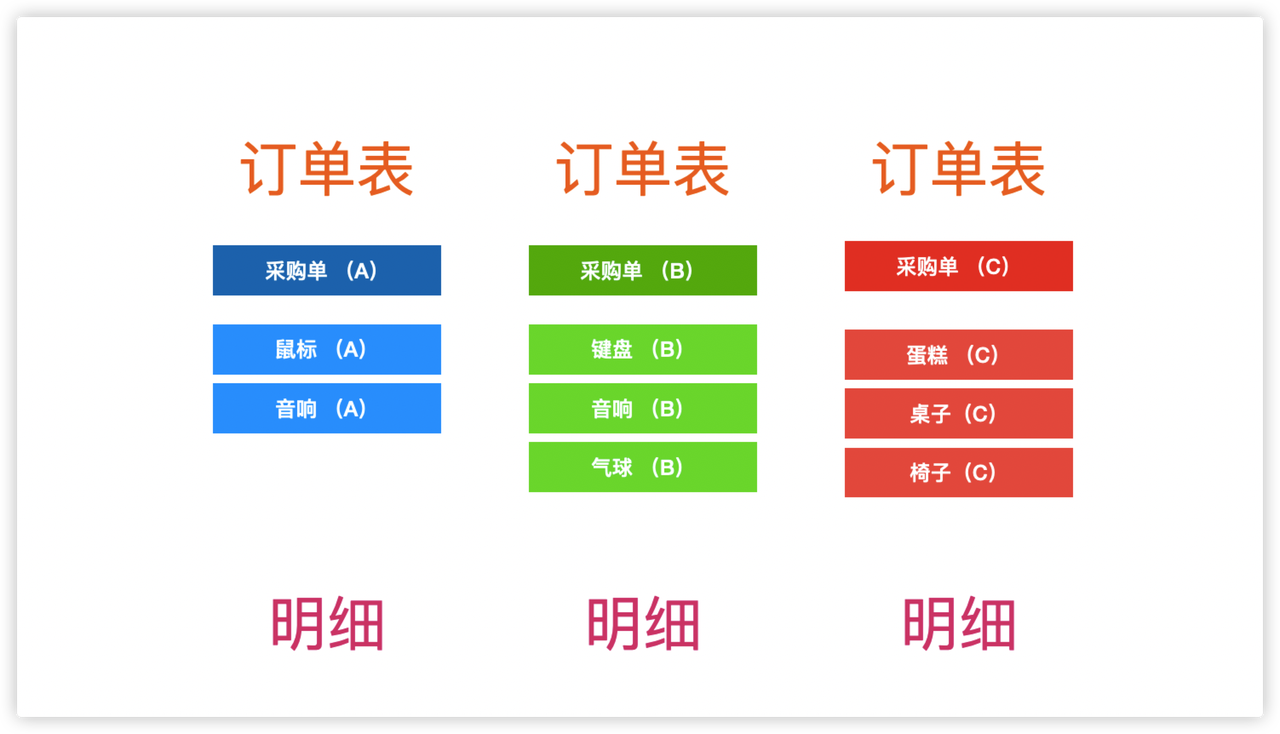 订单表

采购单 （A）

鼠标 （A）

音响 （A）

明细

订单表

采购单 （B）

键盘 （B）

音响 （B）

气球 （B）

明细

订单表

采购单 （C）

蛋糕 （C）

桌子（C）

椅子（C）

明细